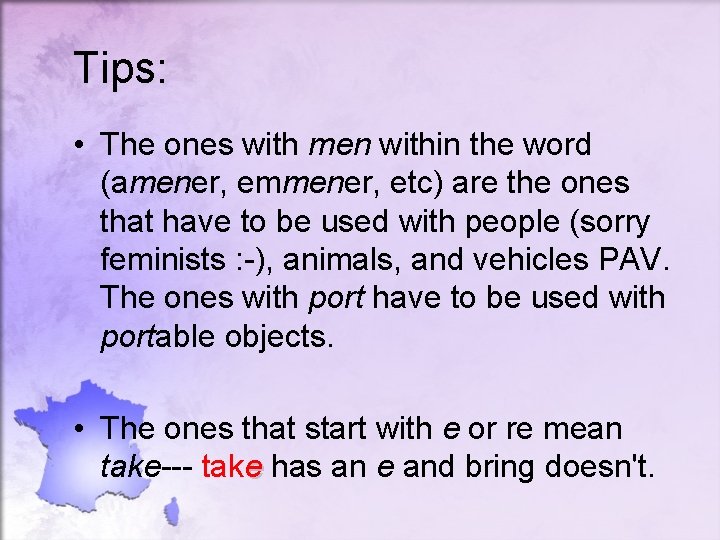 Tips:

• The ones with men within the word (amener, emmener, etc) are the ones that have to be used with people (sorry feminists :-), animals, and vehicles PAV. The ones with port have to be used with portable objects.

• The ones that start with e or re mean take--- take has an e and bring doesn't.